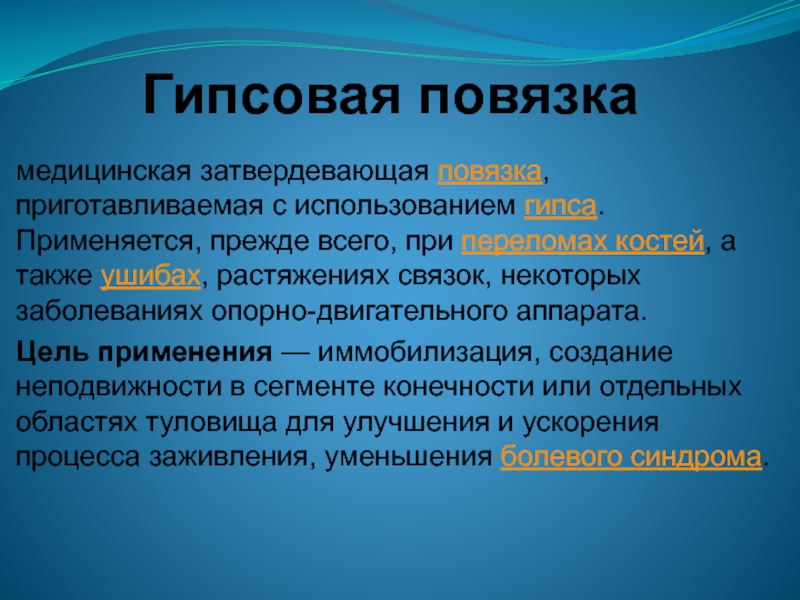 Гипсовая повязка

медицинская затвердевающая повязка, приготавливаемая с использованием гипса. Применяется, прежде всего, при переломах костей, а также ушибах, растяжениях связок, некоторых заболеваниях опорно-двигательного аппарата.

Цель применения — иммобилизация, создание неподвижности в сегменте конечности или отдельных областях туловища для улучшения и ускорения процесса заживления, уменьшения болевого синдрома.